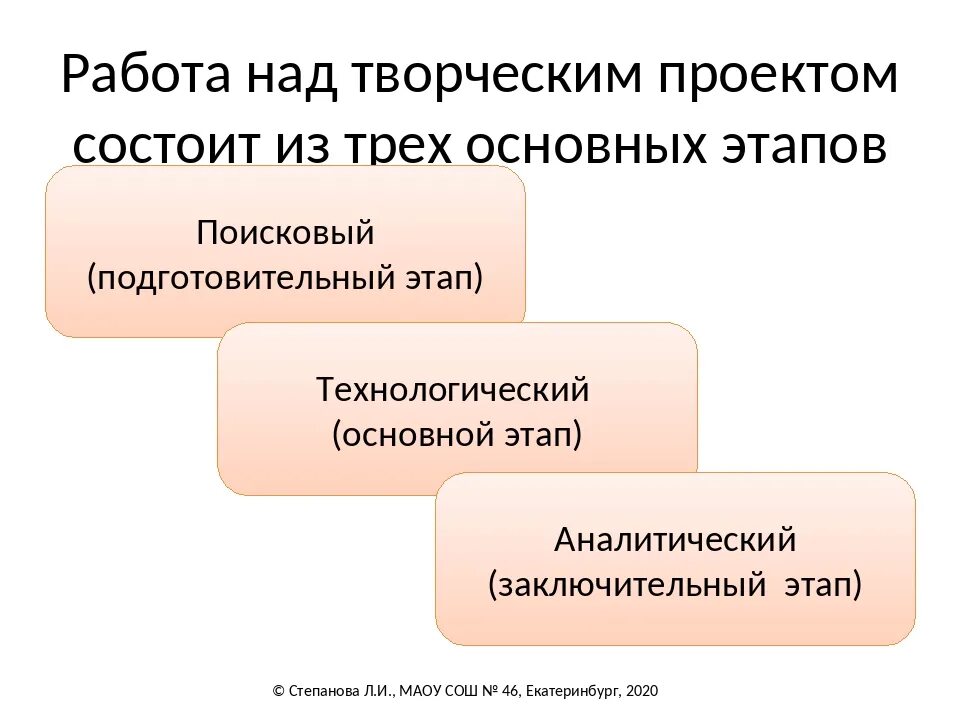 Работа над творческим проектом состоит из трех основных этапов

Поисковый (подготовительный этап)

Технологический (основной этап)

Аналитический (заключительный этап)

© Степанова Л.И., МАОУ СОШ № 46, Екатеринбург, 2020